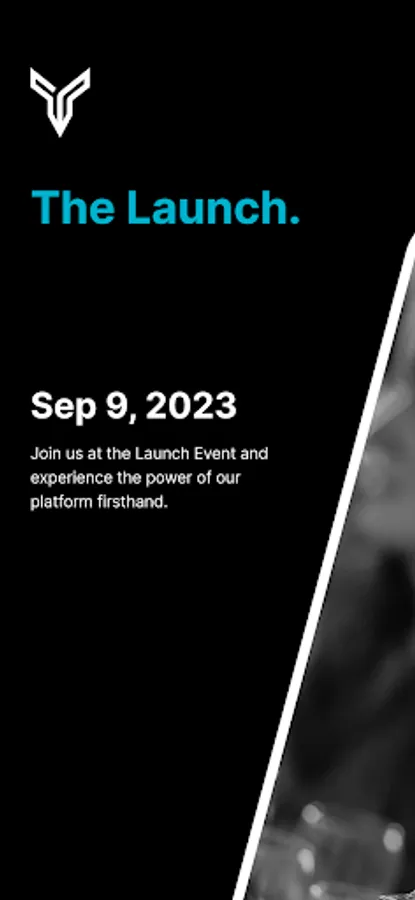 The Launch.

Sep 9, 2023

Join us at the Launch Event and experience the power of our platform firsthand.